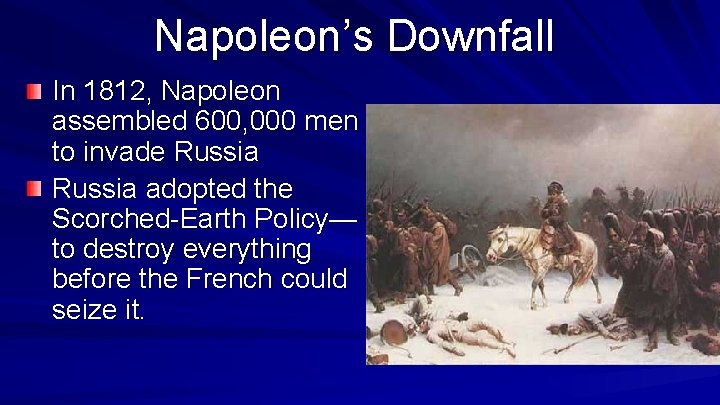 Napoleon's Downfall

In 1812, Napoleon assembled 600,000 men to invade Russia

Russia adopted the Scorched-Earth Policy—to destroy everything before the French could seize it.